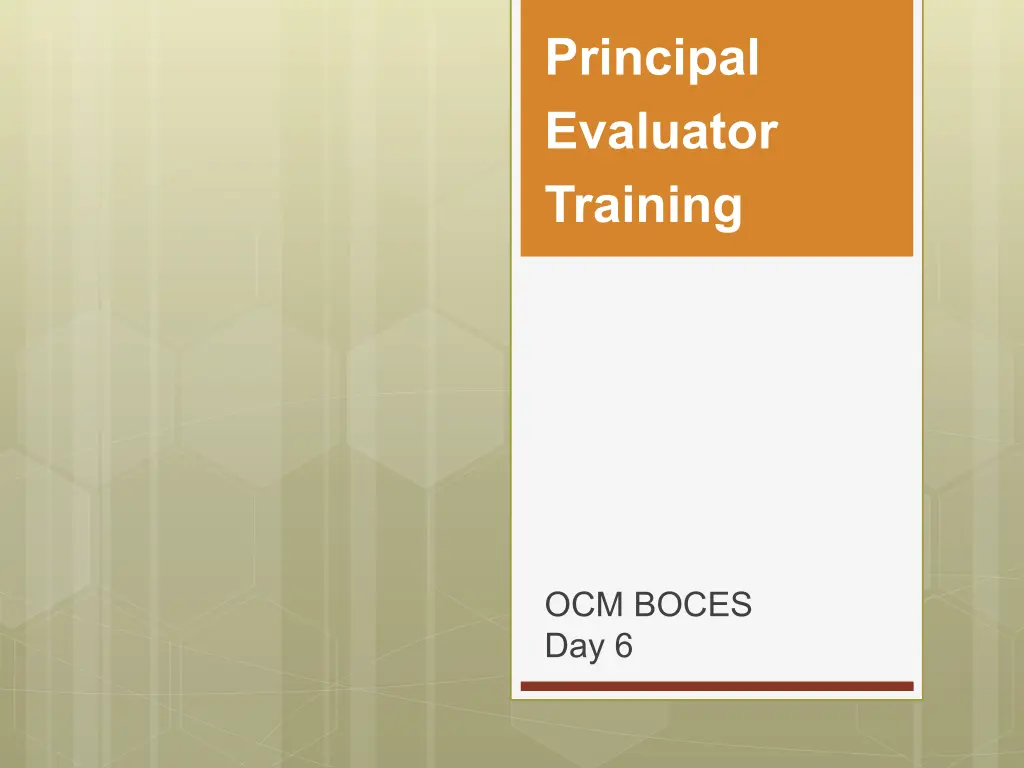 Principal Evaluator Training

OCM BOCES
Day 6